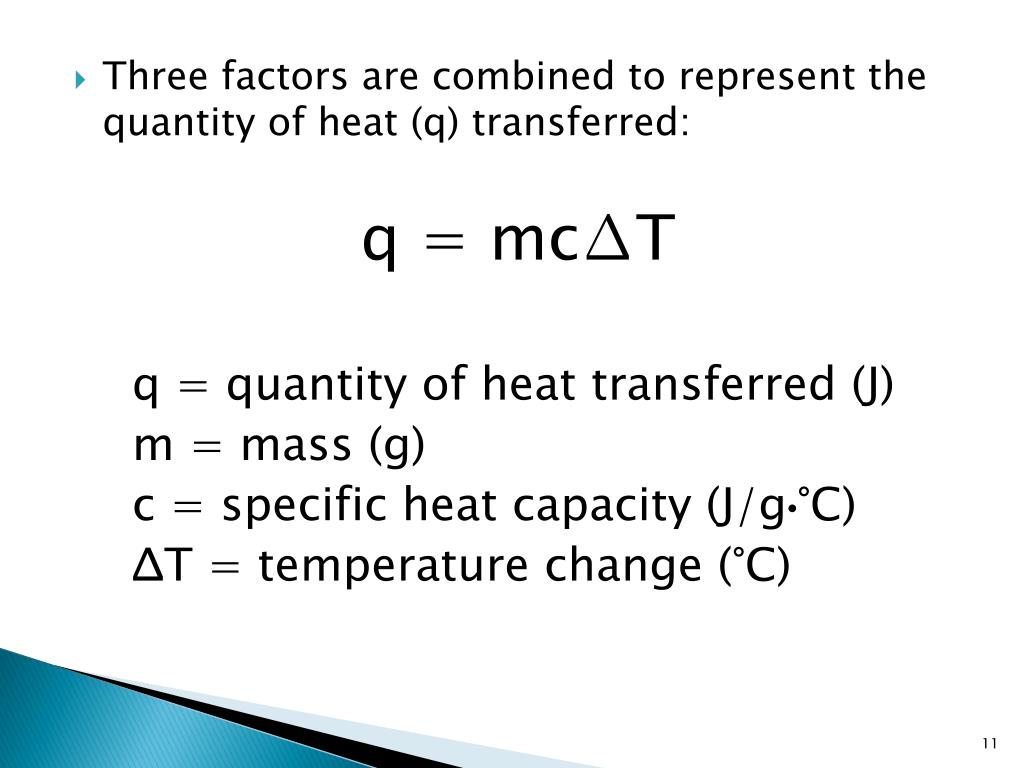 Three factors are combined to represent the quantity of heat (q) transferred:

$q = mc\Delta T$

q = quantity of heat transferred (J)
m = mass (g)
c = specific heat capacity (J/g•°C)
ΔT = temperature change (°C)

11